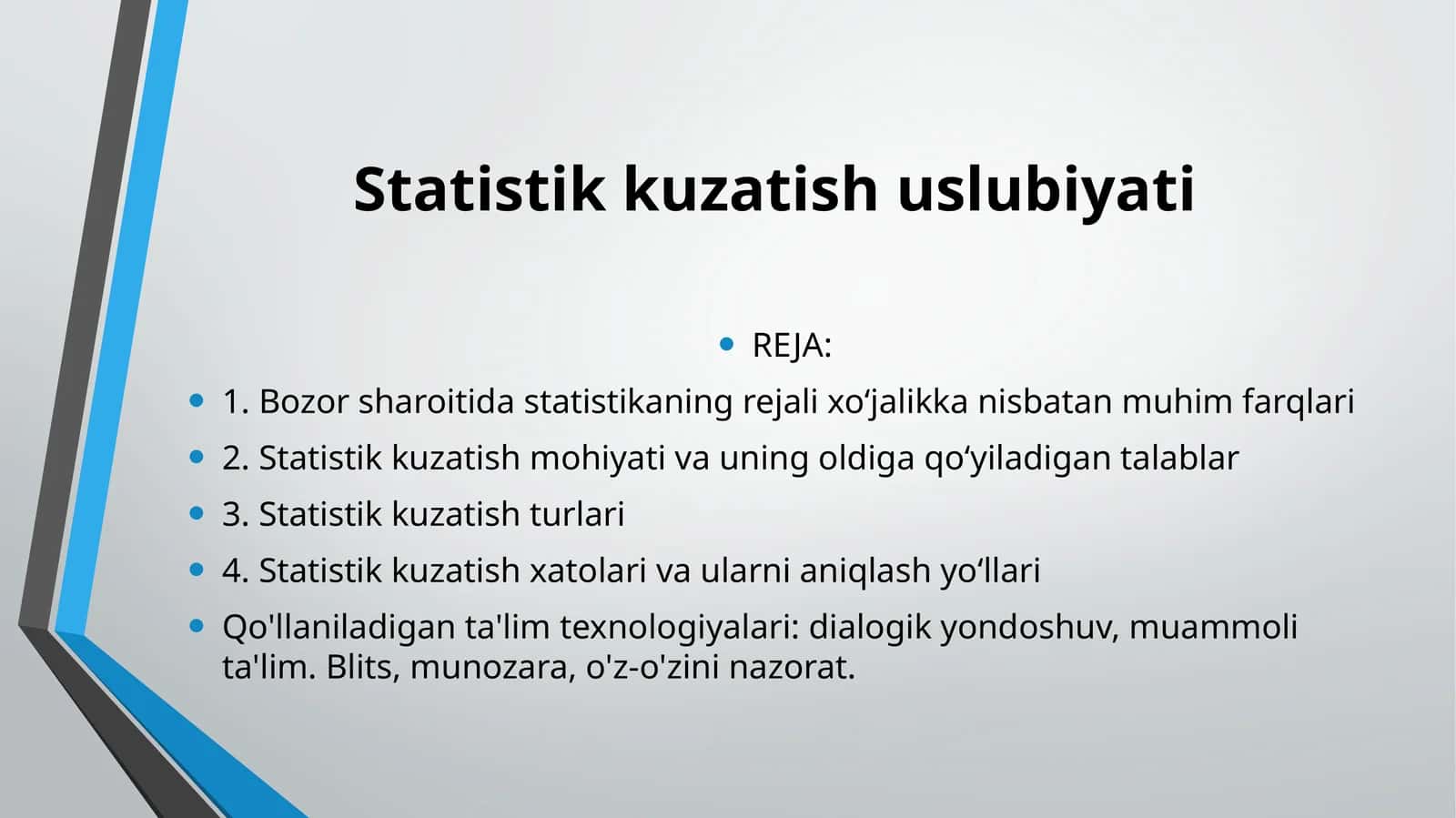 Statistik kuzatish uslubiyati

• REJA:

• 1. Bozor sharoitida statistikaning rejali xo‘jalikka nisbatan muhim farqlari
• 2. Statistik kuzatish mohiyati va uning oldiga qo‘yiladigan talablar
• 3. Statistik kuzatish turlari
• 4. Statistik kuzatish xatolari va ularni aniqlash yo‘llari
• Qo'llaniladigan ta'lim texnologiyalari: dialogik yondoshuv, muammoli ta'lim. Blits, munozara, o'z-o'zini nazorat.